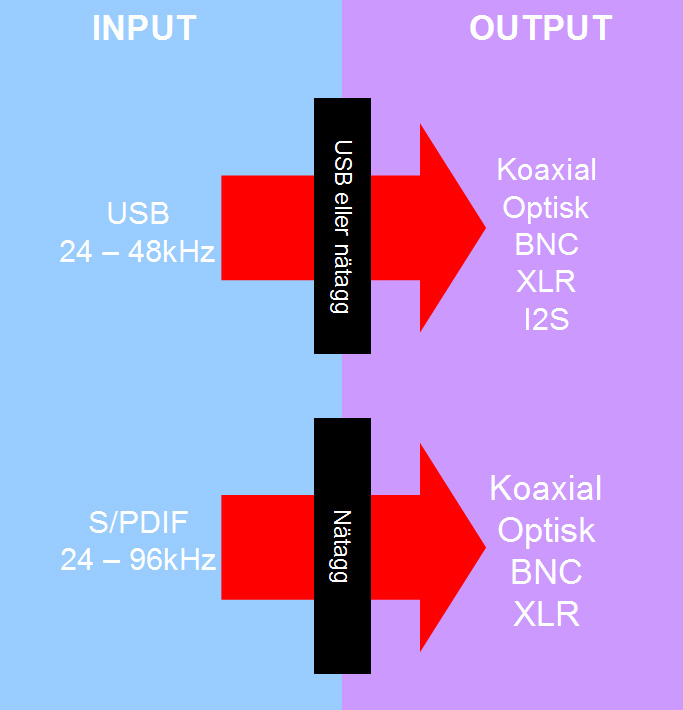 INPUT

OUTPUT

USB
24 – 48kHz

USB eller nätagg

Koaxial
Optisk
BNC
XLR
I2S

S/PDIF
24 – 96kHz

Nätagg

Koaxial
Optisk
BNC
XLR